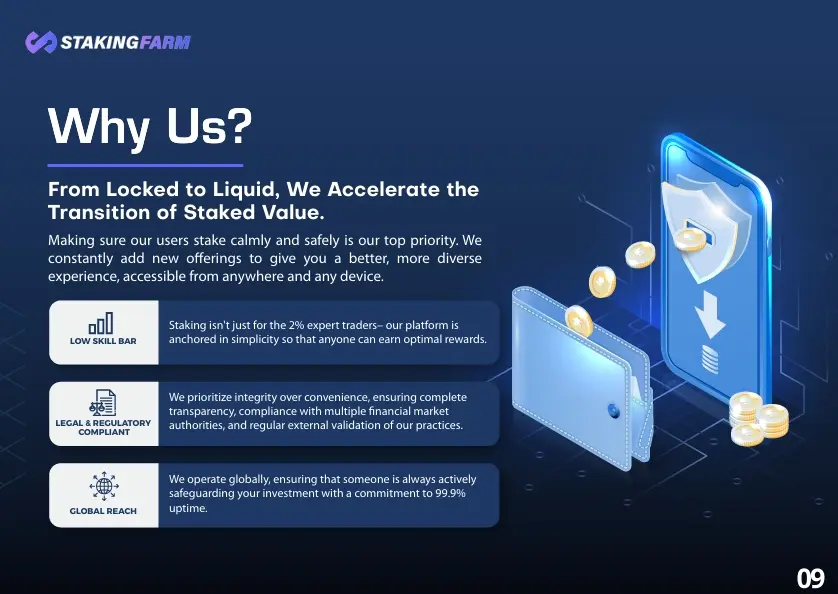 STAKINGFARM

Why Us?

From Locked to Liquid, We Accelerate the Transition of Staked Value.

Making sure our users stake calmly and safely is our top priority. We constantly add new offerings to give you a better, more diverse experience, accessible from anywhere and any device.

LOW SKILL BAR

Staking isn't just for the 2% expert traders– our platform is anchored in simplicity so that anyone can earn optimal rewards.

LEGAL & REGULATORY COMPLIANT

We prioritize integrity over convenience, ensuring complete transparency, compliance with multiple financial market authorities, and regular external validation of our practices.

GLOBAL REACH

We operate globally, ensuring that someone is always actively safeguarding your investment with a commitment to 99.9% uptime.

09